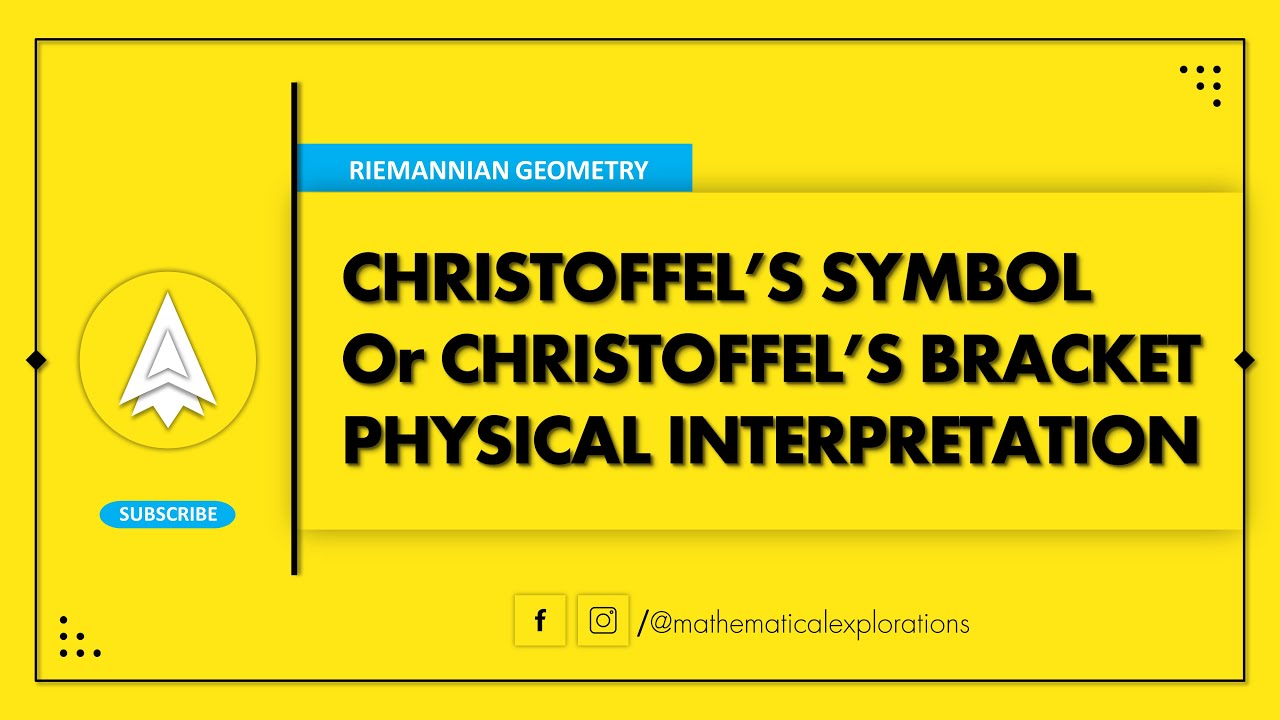 RIEMANNIAN GEOMETRY

CHRISTOFFEL'S SYMBOL Or CHRISTOFFEL'S BRACKET PHYSICAL INTERPRETATION

SUBSCRIBE

f /@mathematicalexplorations